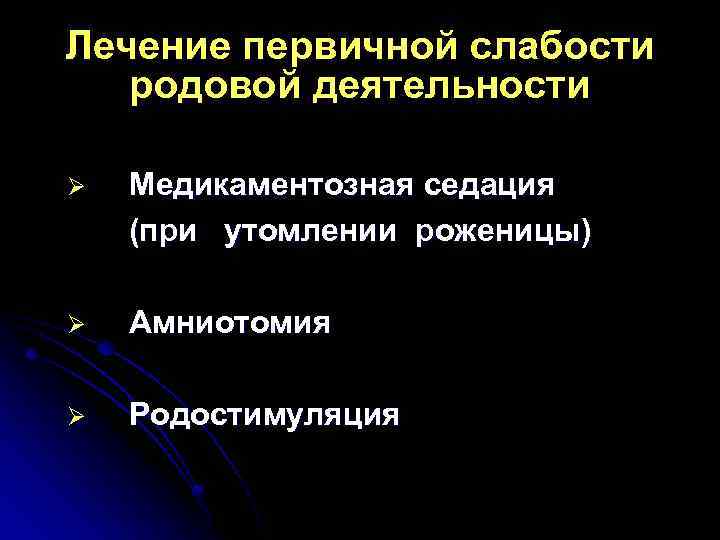 Лечение первичной слабости родовой деятельности

➢ Медикаментозная седация (при утомлении роженицы)

➢ Амниотомия

➢ Родостимуляция